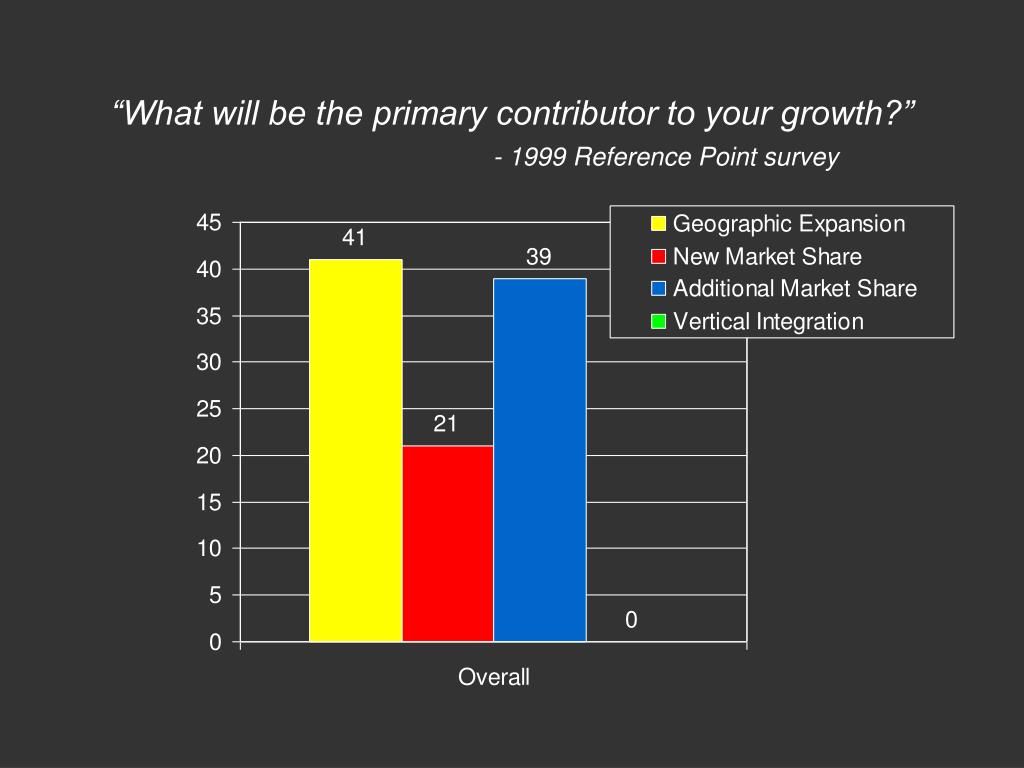 “What will be the primary contributor to your growth?”

- 1999 Reference Point survey

45
40
35
30
25
20
15
10
5
0

41
21
39
0

Overall

Geographic Expansion
New Market Share
Additional Market Share
Vertical Integration